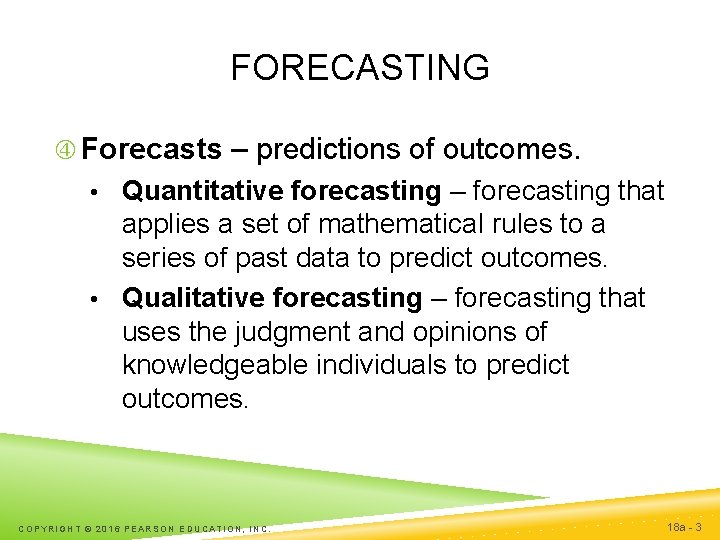 FORECASTING

④ Forecasts – predictions of outcomes.

• Quantitative forecasting – forecasting that applies a set of mathematical rules to a series of past data to predict outcomes.

• Qualitative forecasting – forecasting that uses the judgment and opinions of knowledgeable individuals to predict outcomes.

COPYRIGHT © 2016 PEARSON EDUCATION, INC.

18a - 3